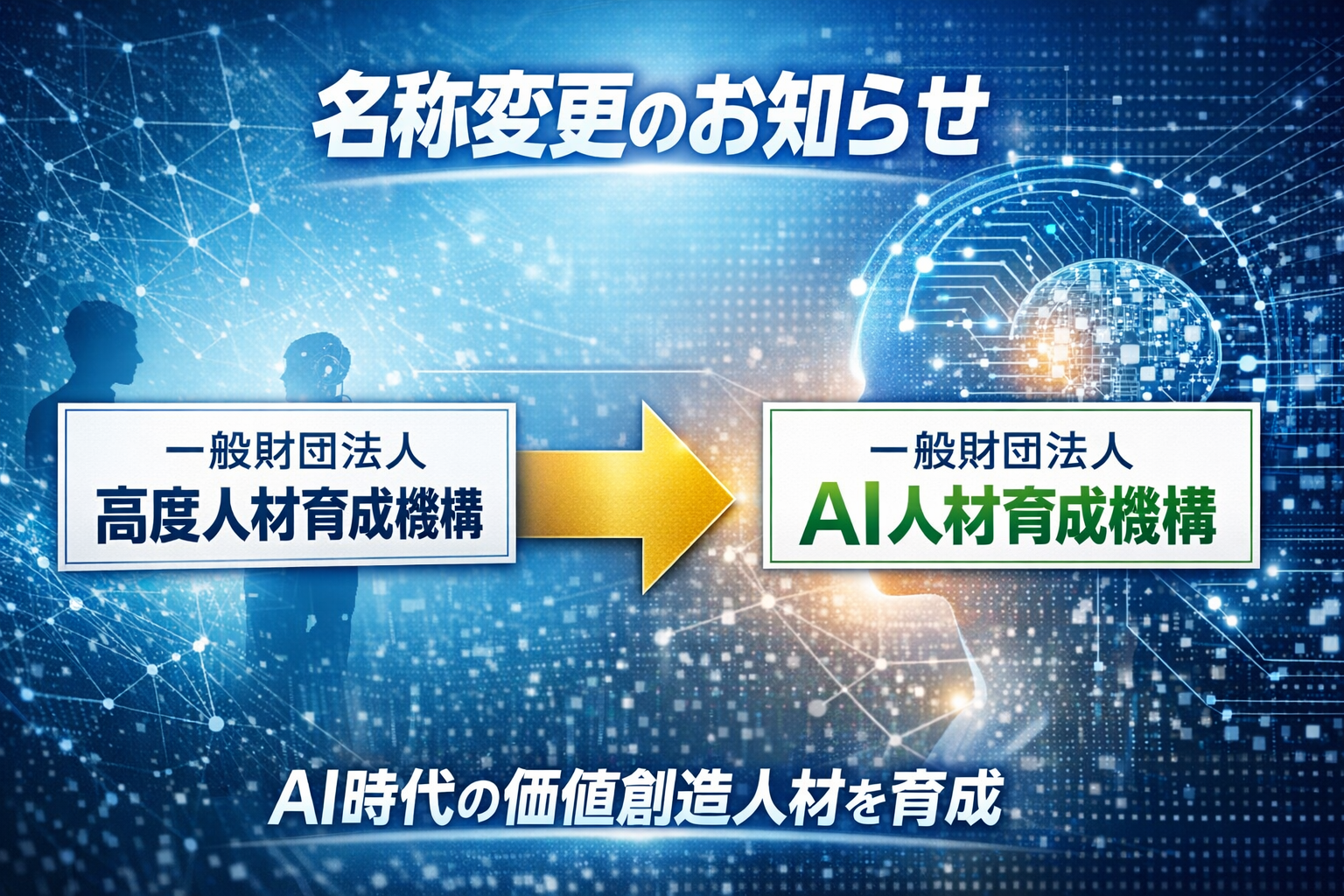 名称変更のお知らせ

一般財団法人
高度人材育成機構

一般財団法人
AI人材育成機構

AI時代の価値創造人材を育成